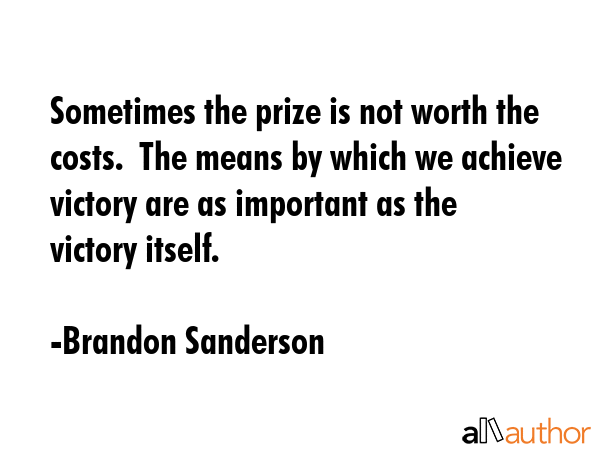 Sometimes the prize is not worth the costs. The means by which we achieve victory are as important as the victory itself.

-Brandon Sanderson

allauthor